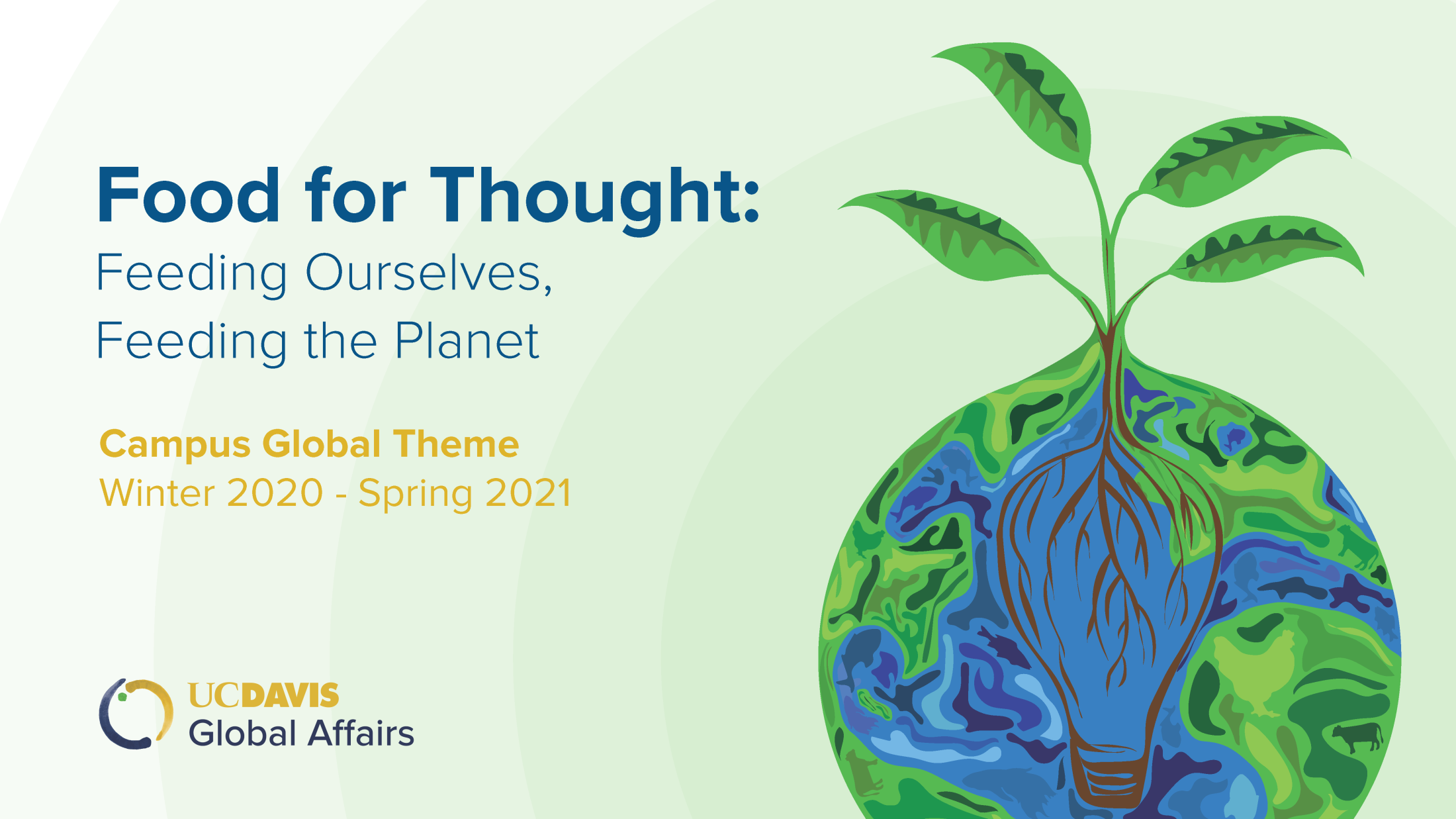 Food for Thought:
Feeding Ourselves, Feeding the Planet

Campus Global Theme
Winter 2020 - Spring 2021

UCDAVIS
Global Affairs